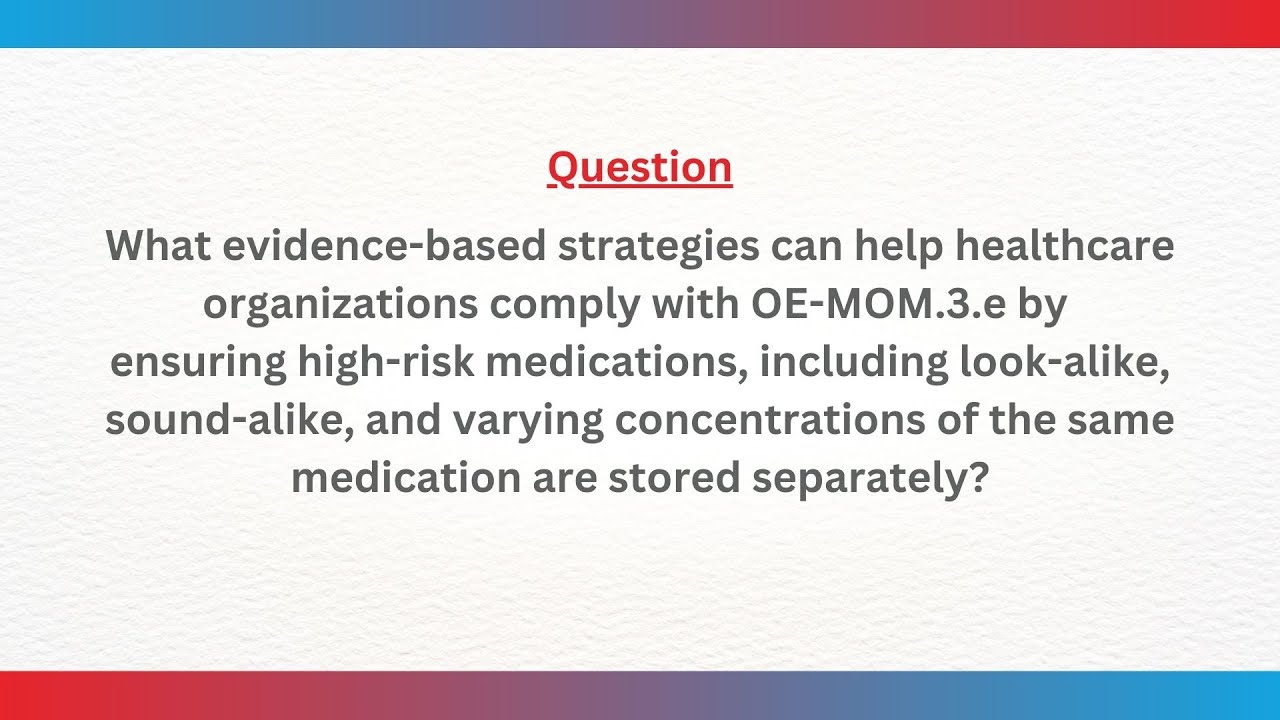 Question

What evidence-based strategies can help healthcare organizations comply with OE-MOM.3.e by ensuring high-risk medications, including look-alike, sound-alike, and varying concentrations of the same medication are stored separately?